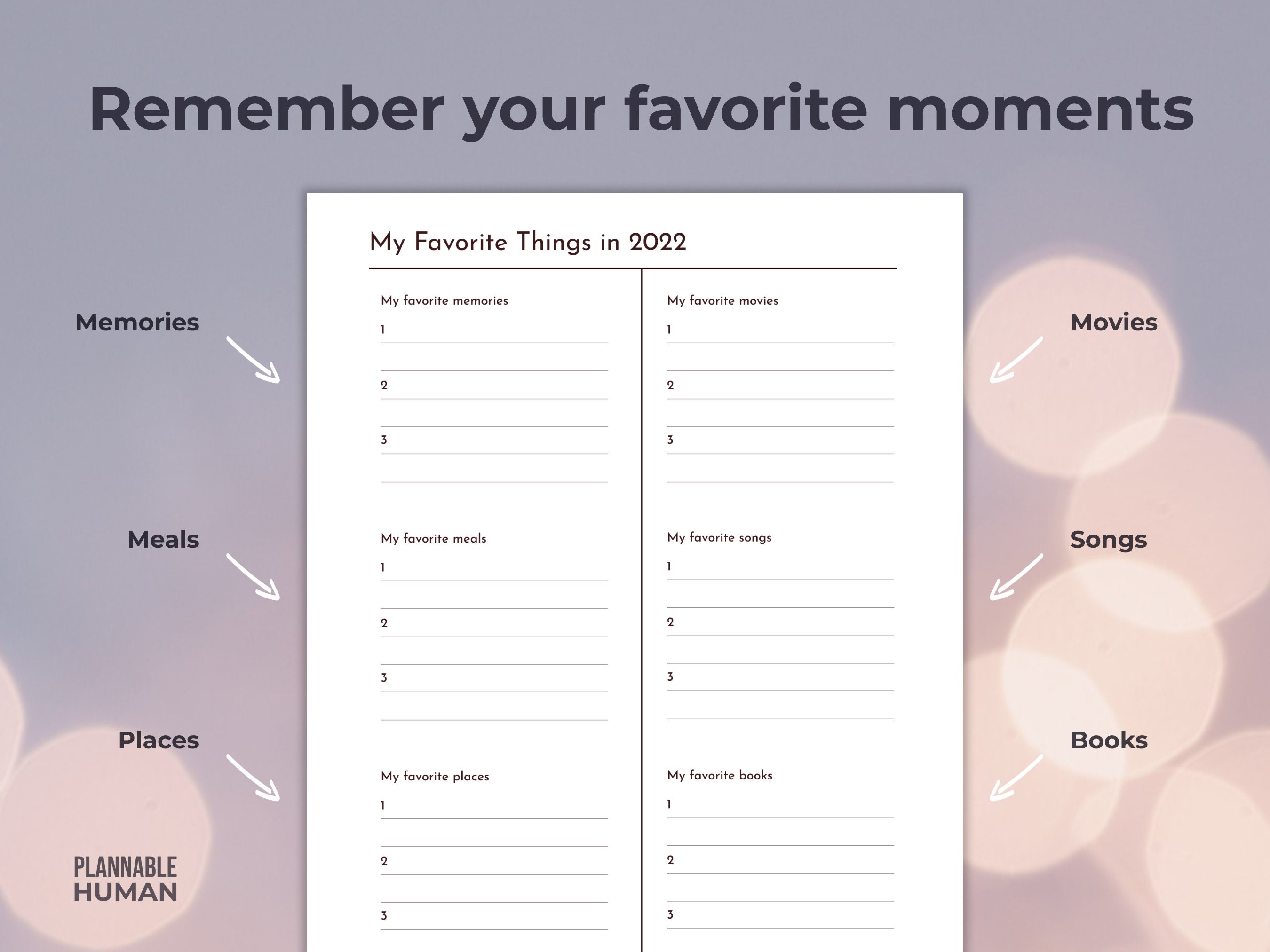 Remember your favorite moments

Memories

Meals

Places

PLANNABLE HUMAN

My Favorite Things in 2022

My favorite memories
1
2
3

My favorite meals
1
2
3

My favorite places
1
2
3

My favorite movies
1
2
3

My favorite songs
1
2
3

My favorite books
1
2
3

Movies

Songs

Books